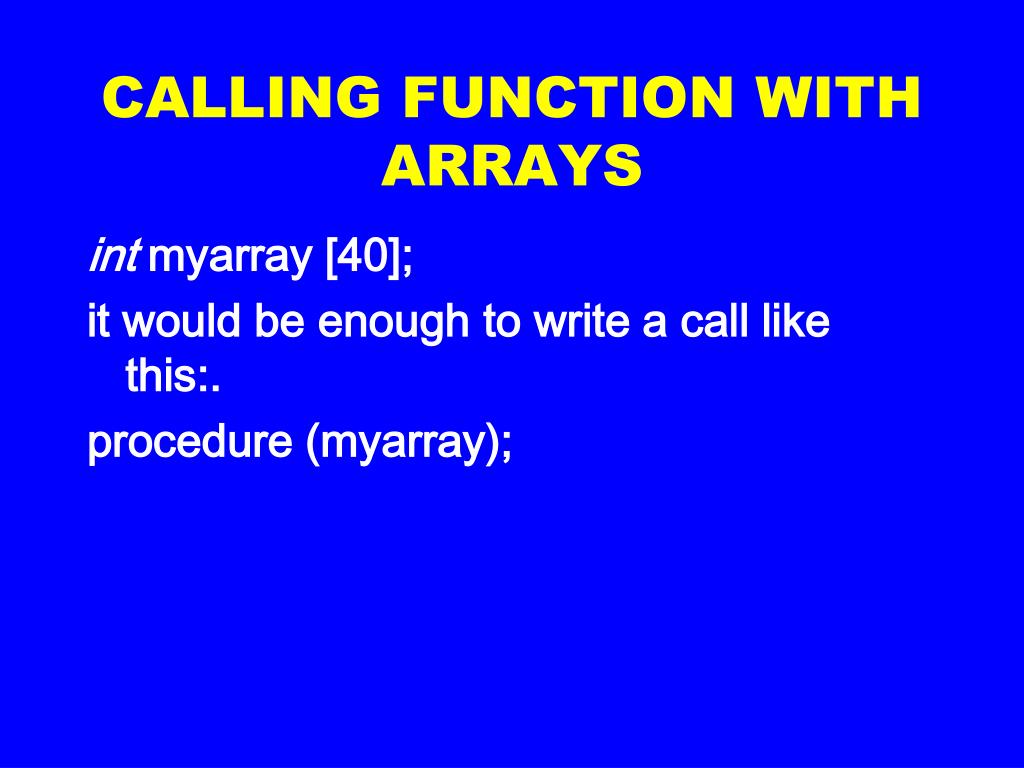 CALLING FUNCTION WITH ARRAYS

int myarray [40];

it would be enough to write a call like this:.

procedure (myarray);